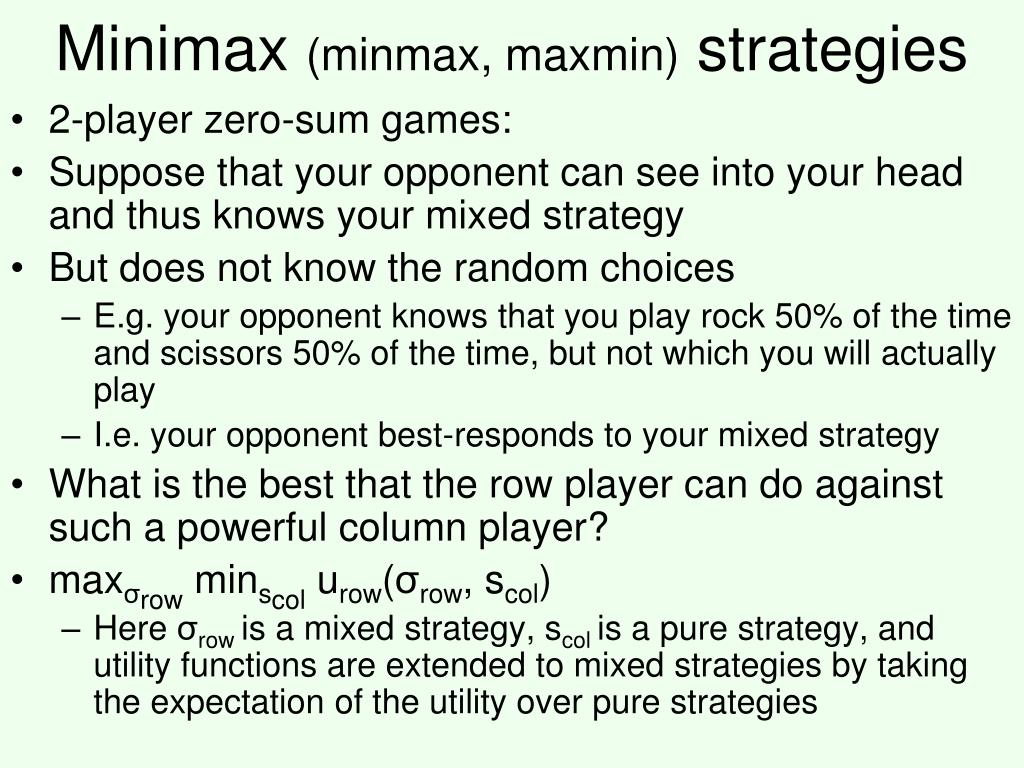 Minimax (minmax, maxmin) strategies

• 2-player zero-sum games:
• Suppose that your opponent can see into your head and thus knows your mixed strategy
• But does not know the random choices
– E.g. your opponent knows that you play rock 50% of the time and scissors 50% of the time, but not which you will actually play
– I.e. your opponent best-responds to your mixed strategy
• What is the best that the row player can do against such a powerful column player?
• $\max_{\sigma_{row}} \min_{s_{col}} u_{row}(\sigma_{row}, s_{col})$
– Here $\sigma_{row}$ is a mixed strategy, $s_{col}$ is a pure strategy, and utility functions are extended to mixed strategies by taking the expectation of the utility over pure strategies